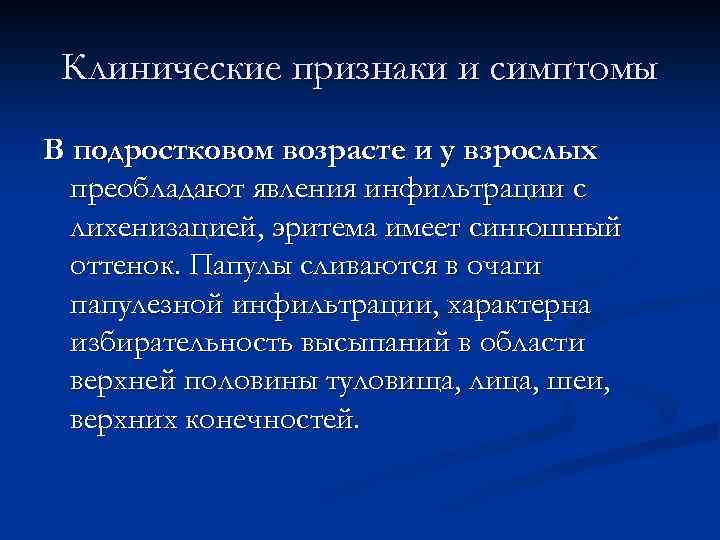 Клинические признаки и симптомы

В подростковом возрасте и у взрослых преобладают явления инфильтрации с лихенизацией, эритема имеет синюшный оттенок. Папулы сливаются в очаги папулезной инфильтрации, характерна избирательность высыпаний в области верхней половины туловища, лица, шеи, верхних конечностей.